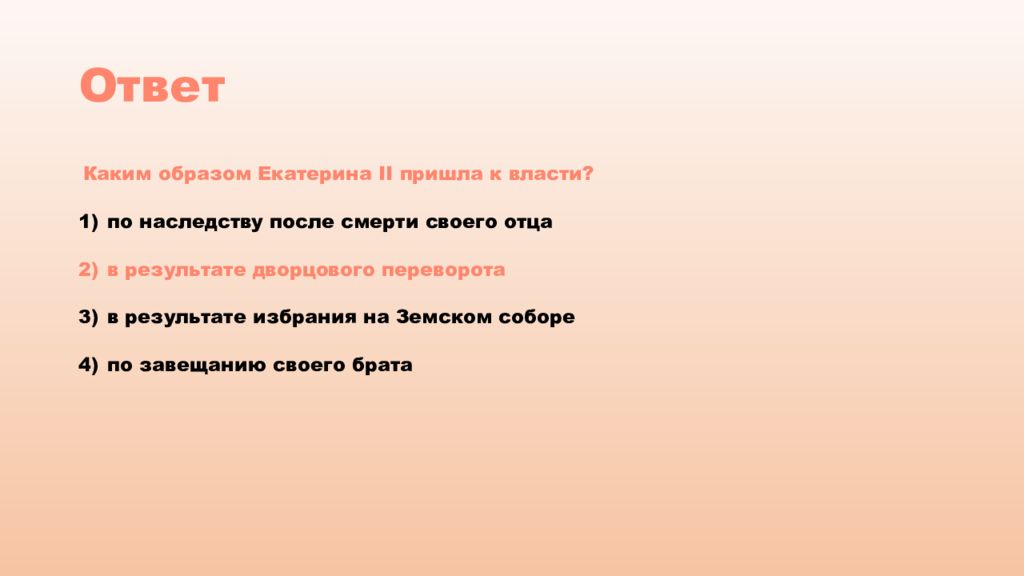 Ответ

Каким образом Екатерина II пришла к власти?

1) по наследству после смерти своего отца

2) в результате дворцового переворота

3) в результате избрания на Земском соборе

4) по завещанию своего брата